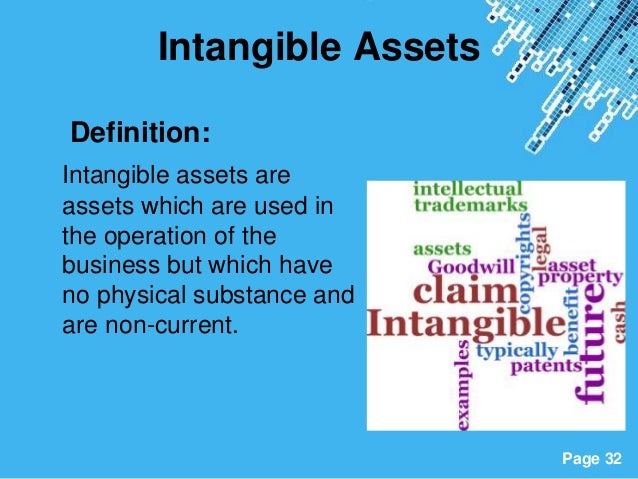 Intangible Assets

Definition:

Intangible assets are assets which are used in the operation of the business but which have no physical substance and are non-current.

intellectual
trademarks
assets
Goodwill
copyrights
legal
asset
property
claim
Intangible
benefit
future
cash
typically
patents
examples

Page 32